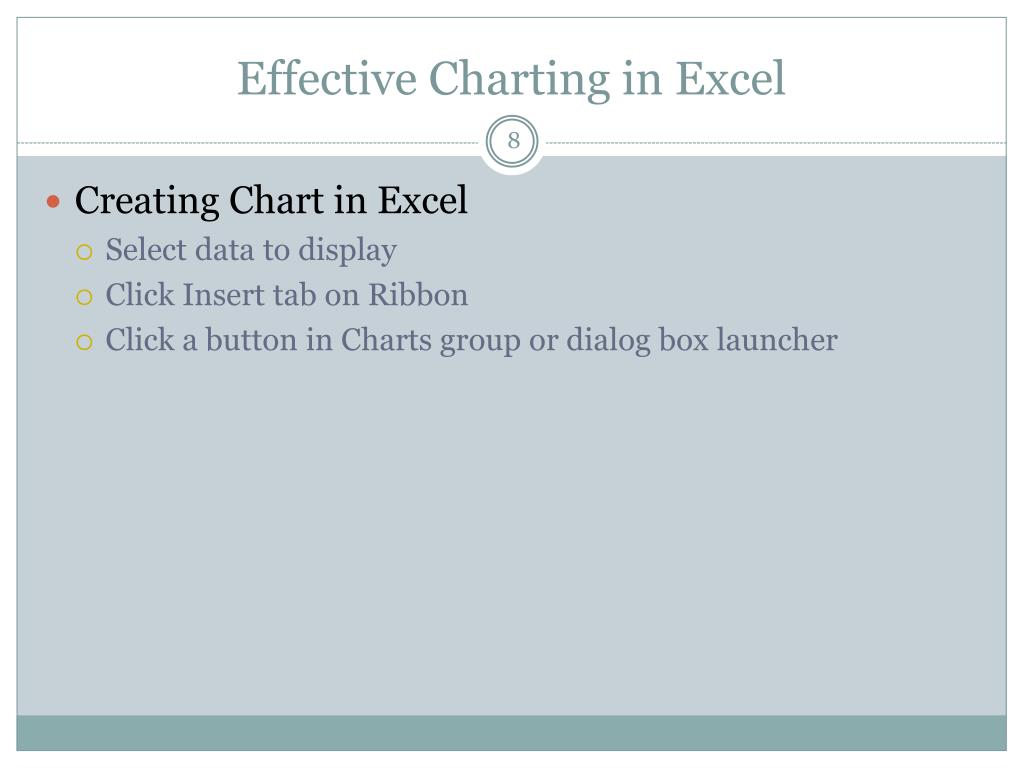 Effective Charting in Excel

8

Creating Chart in Excel
Select data to display
Click Insert tab on Ribbon
Click a button in Charts group or dialog box launcher